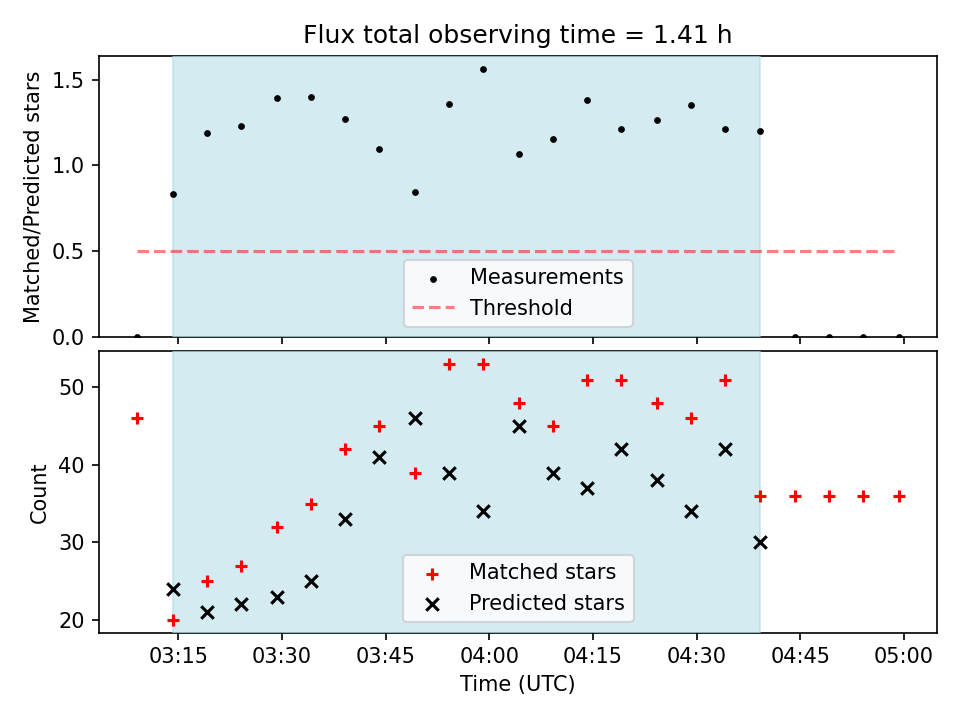 Flux total observing time = 1.41 h

Matched/Predicted stars

1.5
1.0
0.5
0.0

Measurements
Threshold

Count

50
40
30
20

Matched stars
Predicted stars

03:15 03:30 03:45 04:00 04:15 04:30 04:45 05:00

Time (UTC)